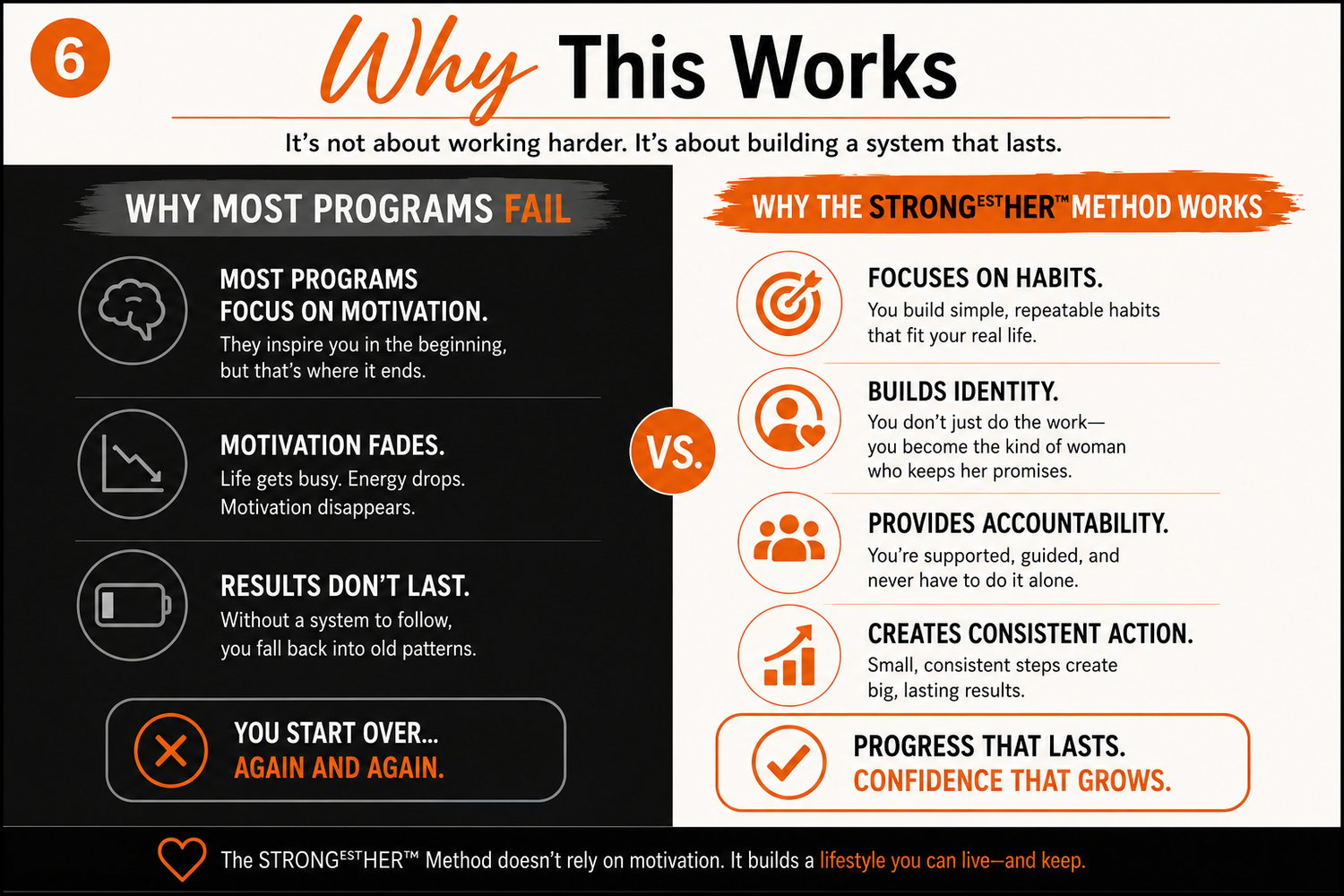 6

Why This Works

It's not about working harder. It's about building a system that lasts.

WHY MOST PROGRAMS FAIL

MOST PROGRAMS FOCUS ON MOTIVATION.
They inspire you in the beginning, but that's where it ends.

MOTIVATION FADES.
Life gets busy. Energy drops. Motivation disappears.

RESULTS DON'T LAST.
Without a system to follow, you fall back into old patterns.

YOU START OVER... AGAIN AND AGAIN.

VS.

WHY THE STRONG$^{EST}$HER™ METHOD WORKS

FOCUSES ON HABITS.
You build simple, repeatable habits that fit your real life.

BUILDS IDENTITY.
You don't just do the work— you become the kind of woman who keeps her promises.

PROVIDES ACCOUNTABILITY.
You're supported, guided, and never have to do it alone.

CREATES CONSISTENT ACTION.
Small, consistent steps create big, lasting results.

PROGRESS THAT LASTS. CONFIDENCE THAT GROWS.

The STRONG$^{EST}$HER™ Method doesn't rely on motivation. It builds a lifestyle you can live—and keep.